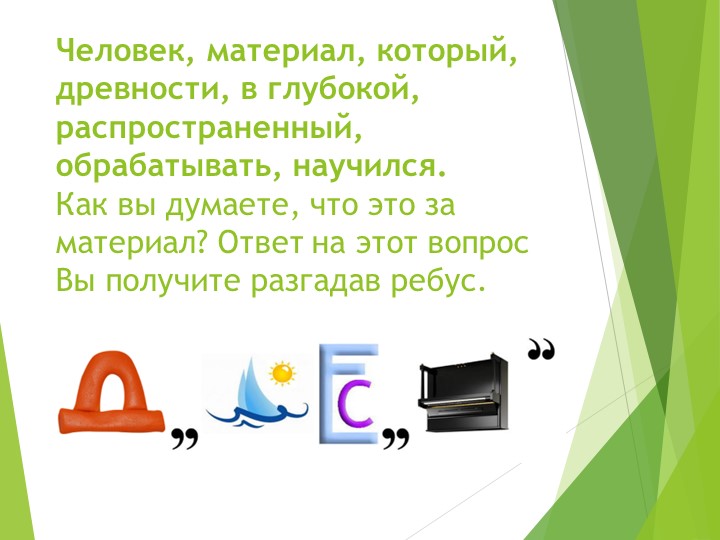 Человек, материал, который, древности, в глубокой, распространенный, обрабатывать, научился.
Как вы думаете, что это за материал? Ответ на этот вопрос Вы получите разгадав ребус.

Д ,, Е С ,, ,,